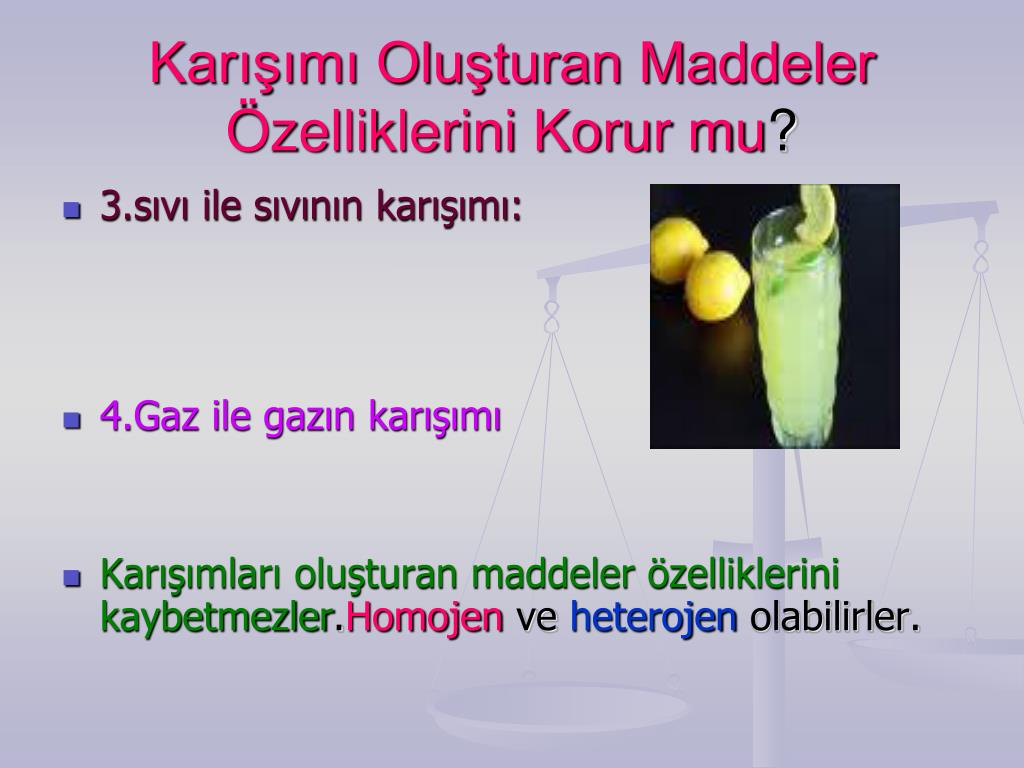 Karışımı Oluşturan Maddeler Özelliklerini Korur mu?

3.sıvı ile sıvının karışımı:

4.Gaz ile gazın karışımı

Karışımları oluşturan maddeler özelliklerini kaybetmezler.Homojen ve heterojen olabilirler.